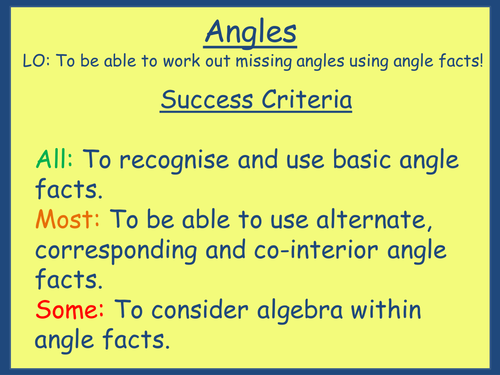 Angles
LO: To be able to work out missing angles using angle facts!

Success Criteria

All: To recognise and use basic angle facts.
Most: To be able to use alternate, corresponding and co-interior angle facts.
Some: To consider algebra within angle facts.